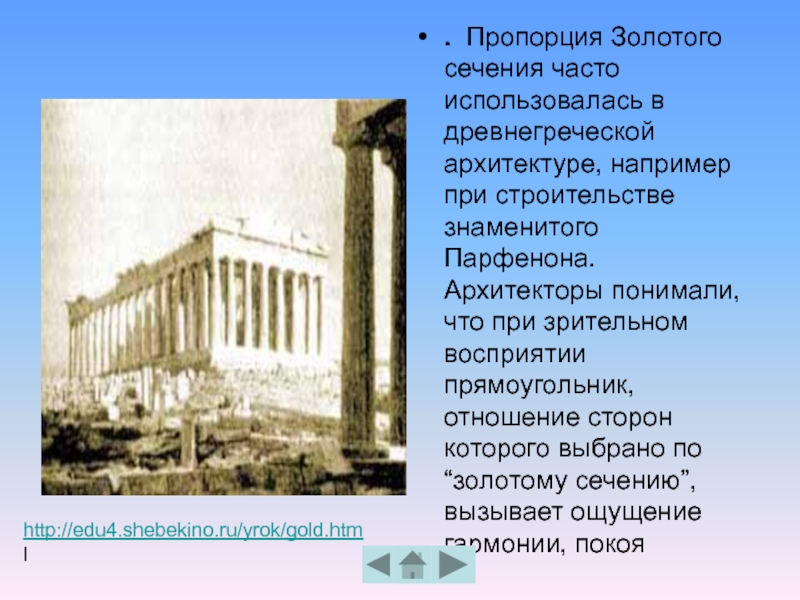 • . Пропорция Золотого сечения часто использовалась в древнегреческой архитектуре, например при строительстве знаменитого Парфенона. Архитекторы понимали, что при зрительном восприятии прямоугольник, отношение сторон которого выбрано по “золотому сечению”, вызывает ощущение гармонии, покоя

http://edu4.shebekino.ru/yrok/gold.html